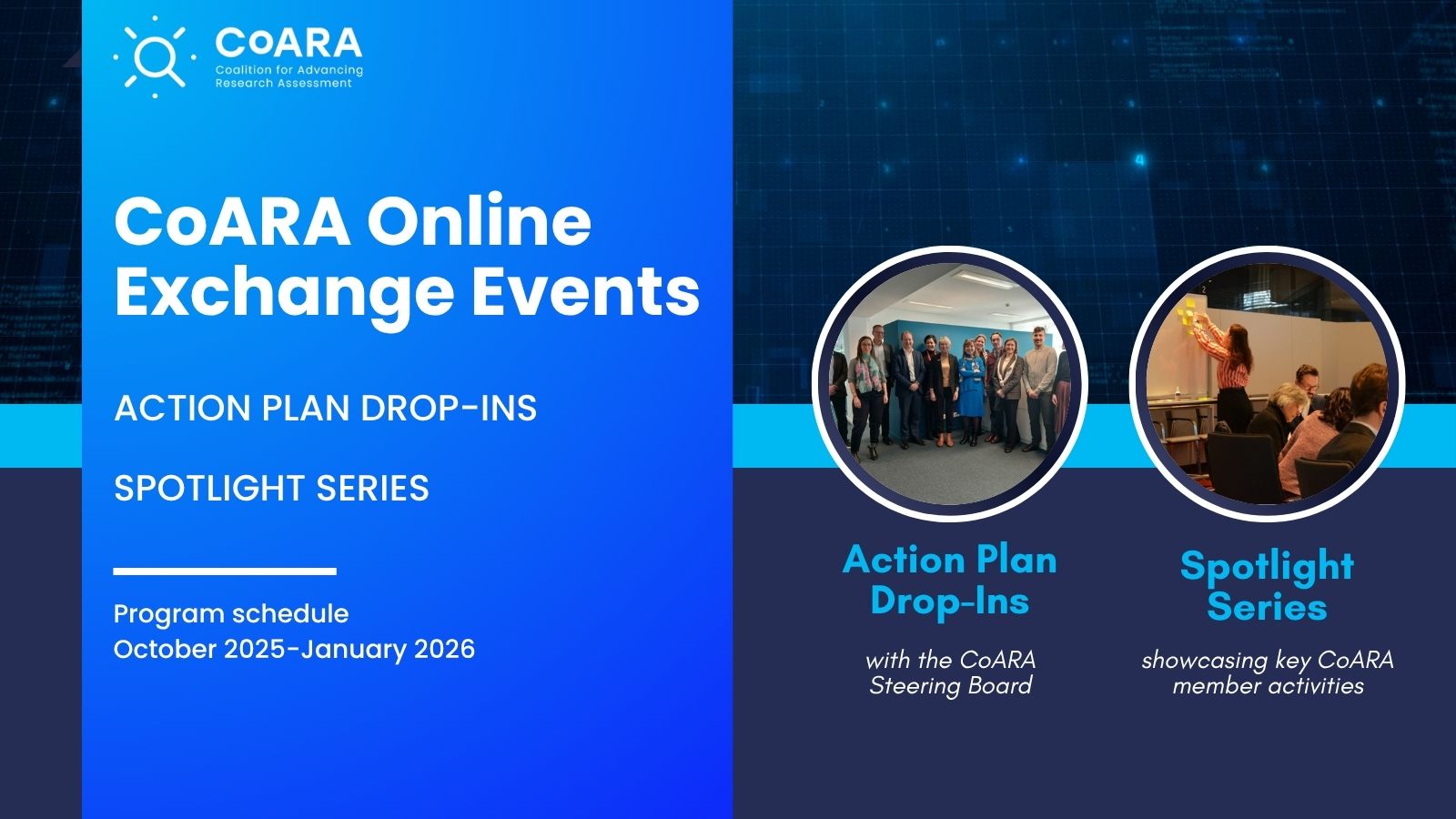 CoARA
Coalition for Advancing Research Assessment

CoARA Online Exchange Events

ACTION PLAN DROP-INS

SPOTLIGHT SERIES

Program schedule
October 2025-January 2026

Action Plan Drop-Ins

with the CoARA Steering Board

Spotlight Series

showcasing key CoARA member activities